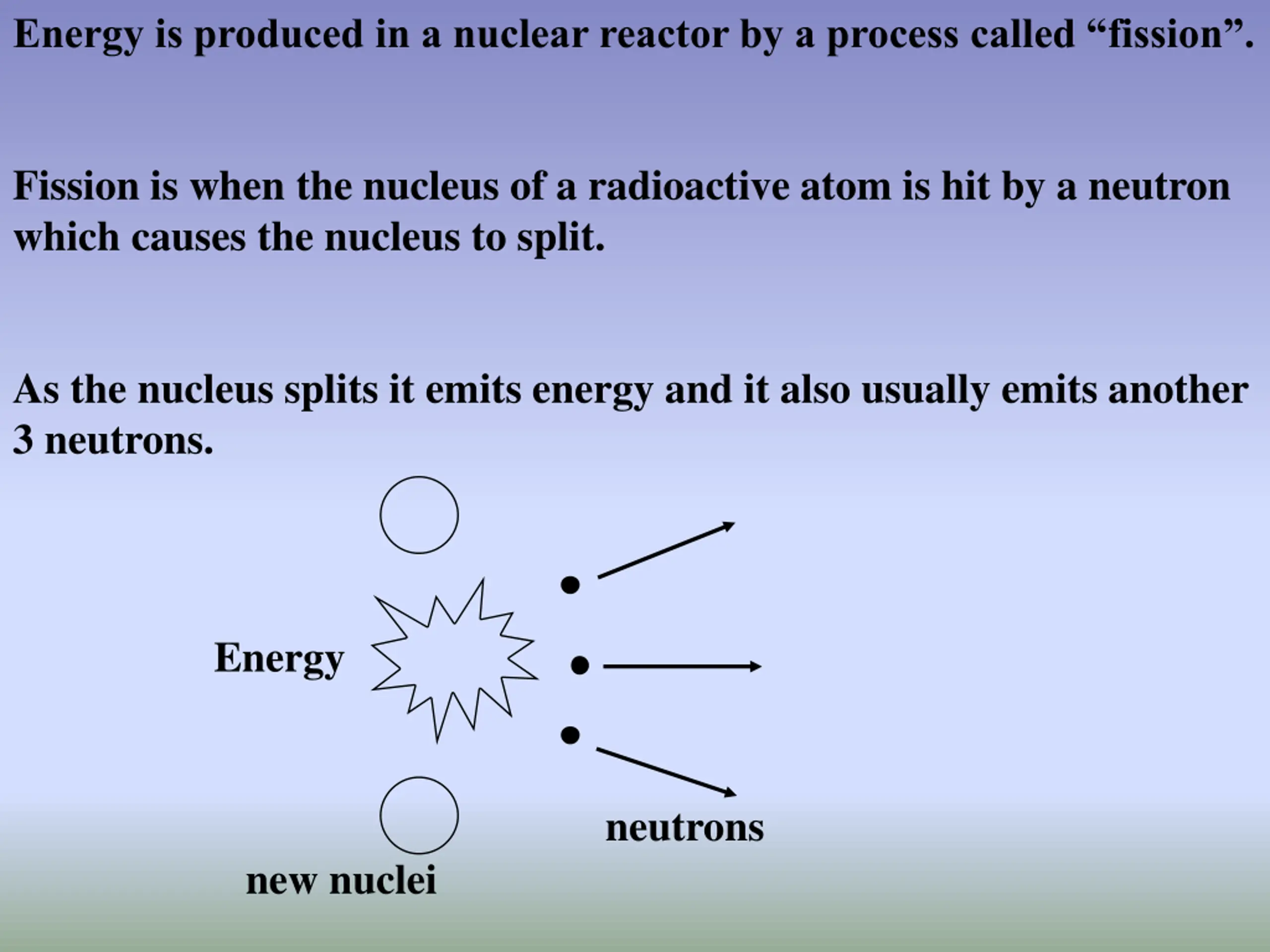 Energy is produced in a nuclear reactor by a process called “fission”.

Fission is when the nucleus of a radioactive atom is hit by a neutron which causes the nucleus to split.

As the nucleus splits it emits energy and it also usually emits another 3 neutrons.

Energy

neutrons

new nuclei